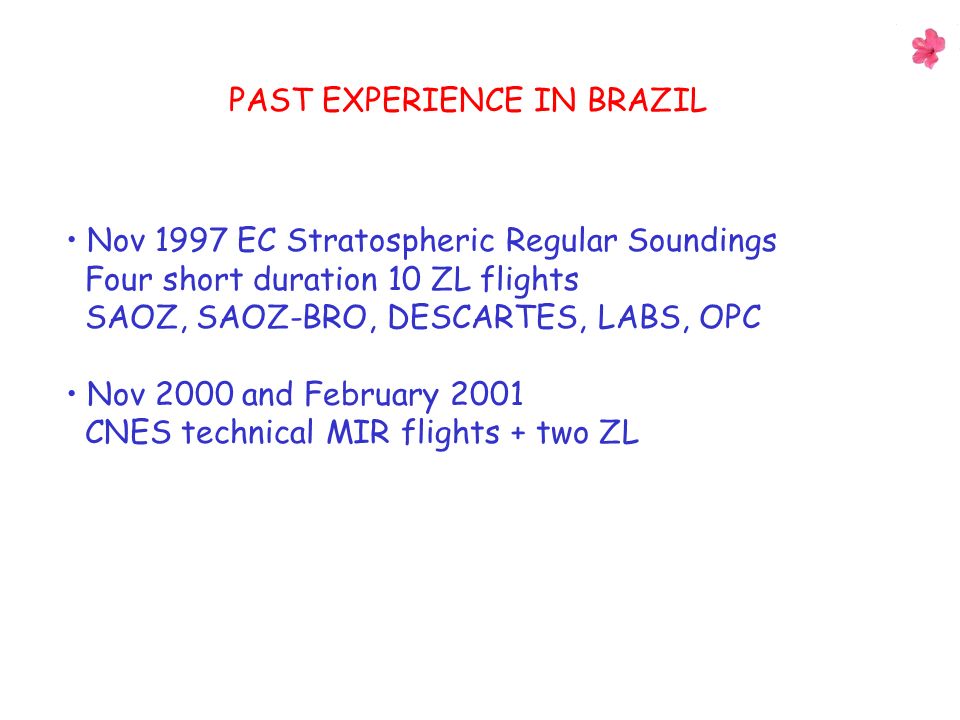 PAST EXPERIENCE IN BRAZIL

• Nov 1997 EC Stratospheric Regular Soundings
Four short duration 10 ZL flights
SAOZ, SAOZ-BRO, DESCARTES, LABS, OPC

• Nov 2000 and February 2001
CNES technical MIR flights + two ZL